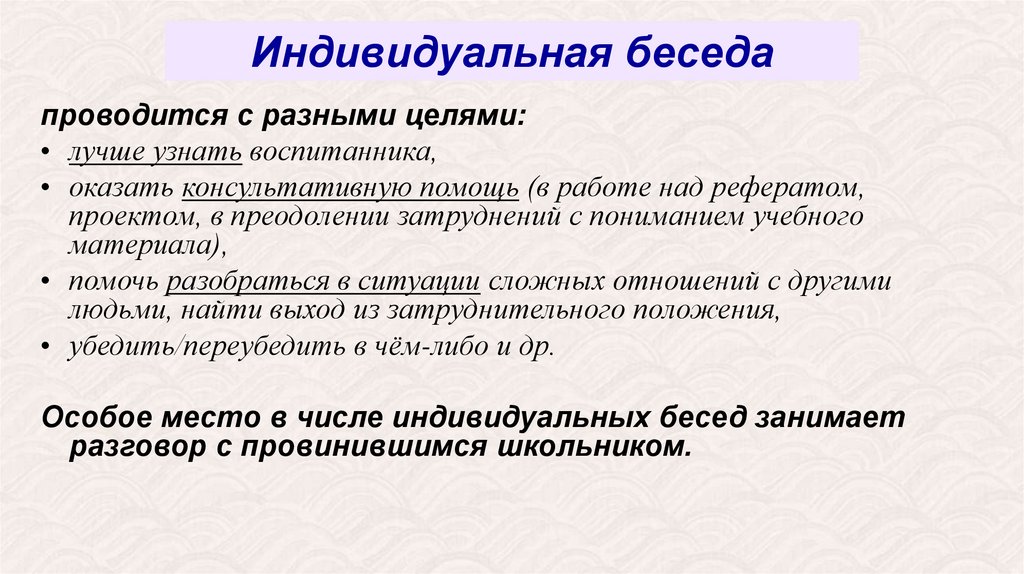 Индивидуальная беседа

проводится с разными целями:

• лучше узнать воспитанника,
• оказать консультативную помощь (в работе над рефератом, проектом, в преодолении затруднений с пониманием учебного материала),
• помочь разобраться в ситуации сложных отношений с другими людьми, найти выход из затруднительного положения,
• убедить/переубедить в чём-либо и др.

Особое место в числе индивидуальных бесед занимает разговор с провинившимся школьником.